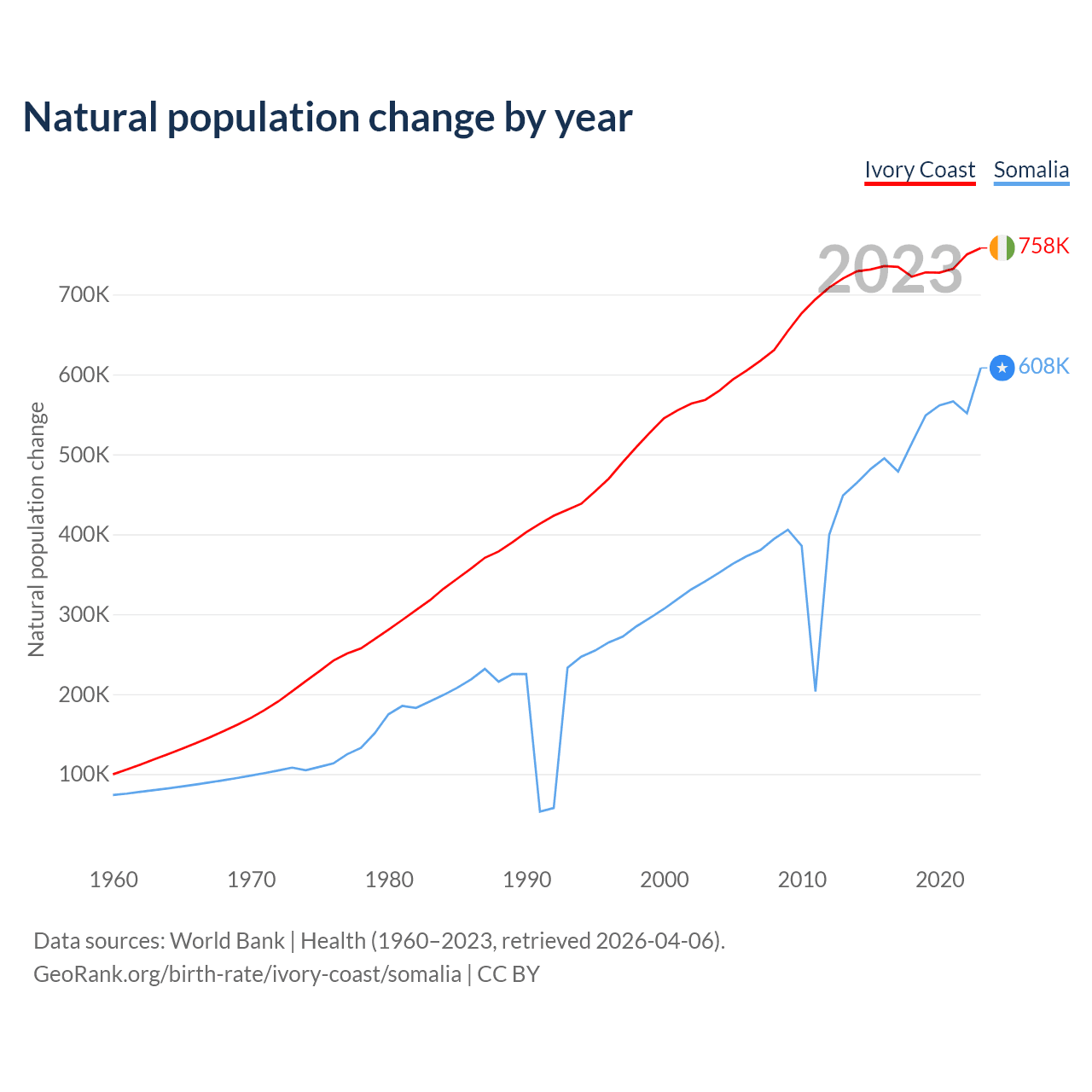 Natural population change by year

Ivory Coast Somalia

2023

758K

608K

Natural population change

700K
600K
500K
400K
300K
200K
100K

1960 1970 1980 1990 2000 2010 2020

Data sources: World Bank | Health (1960–2023, retrieved 2026-04-06).
GeoRank.org/birth-rate/ivory-coast/somalia | CC BY